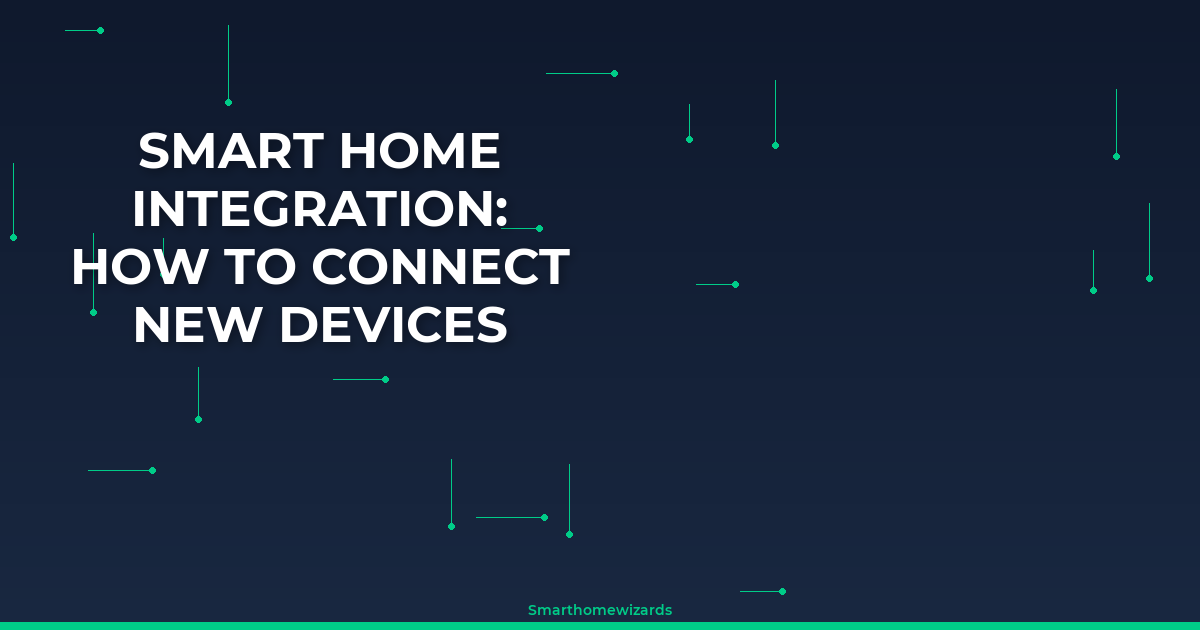 SMART HOME INTEGRATION: HOW TO CONNECT NEW DEVICES

Smarthomewizards